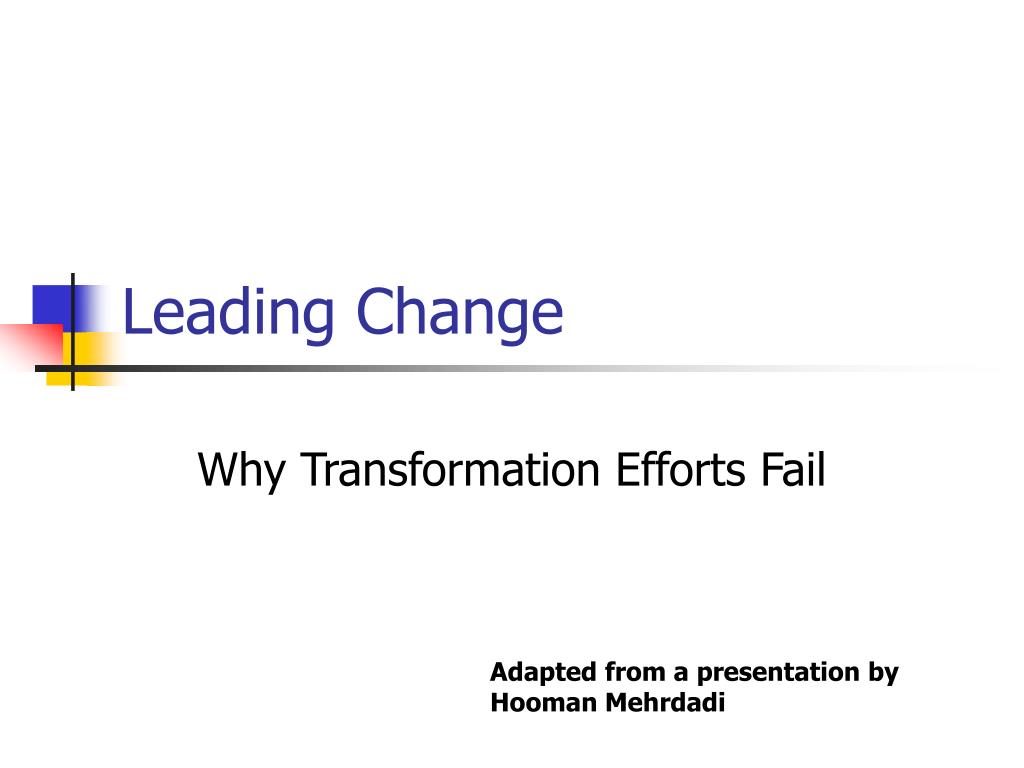 Leading Change

Why Transformation Efforts Fail

Adapted from a presentation by Hooman Mehrdadi